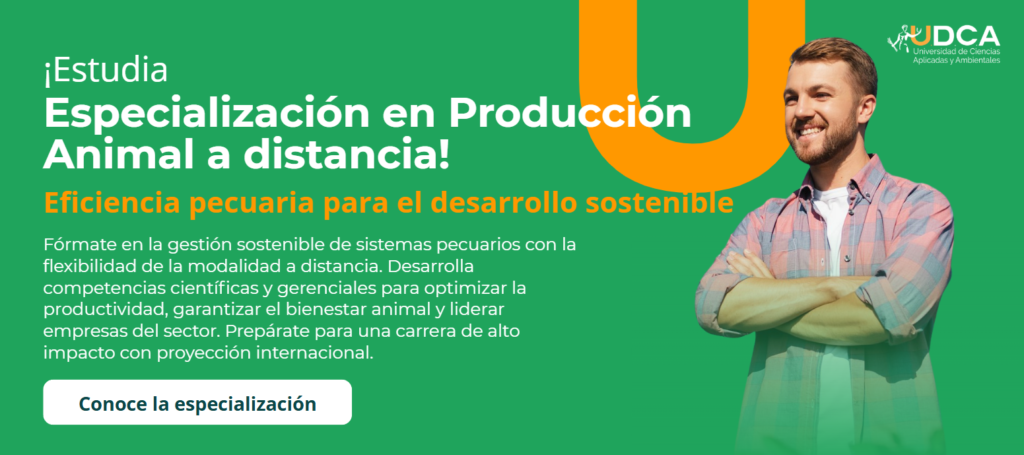 UDCA
Universidad de Ciencias Aplicadas y Ambientales

¡Estudia
Especialización en Producción Animal a distancia!

Eficiencia pecuaria para el desarrollo sostenible

Fórmate en la gestión sostenible de sistemas pecuarios con la flexibilidad de la modalidad a distancia. Desarrolla competencias científicas y gerenciales para optimizar la productividad, garantizar el bienestar animal y liderar empresas del sector. Prepárate para una carrera de alto impacto con proyección internacional.

Conoce la especialización